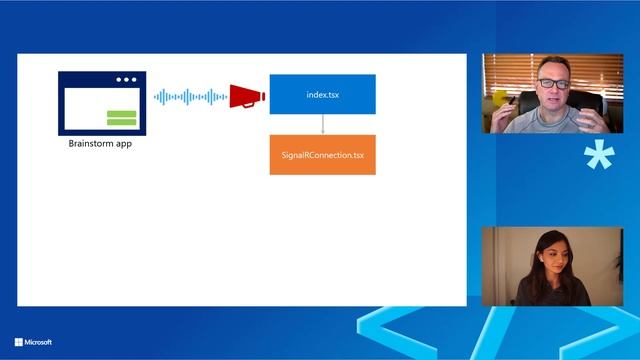 Brainstorm app

index.tsx

SignalRConnection.tsx

Microsoft